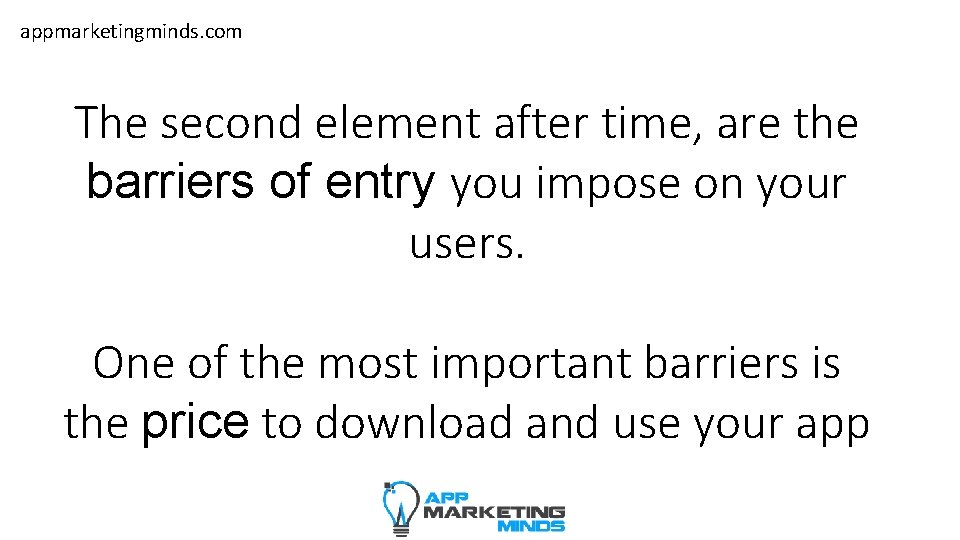 appmarketingminds.com

The second element after time, are the barriers of entry you impose on your users.

One of the most important barriers is the price to download and use your app

APP MARKETING MINDS